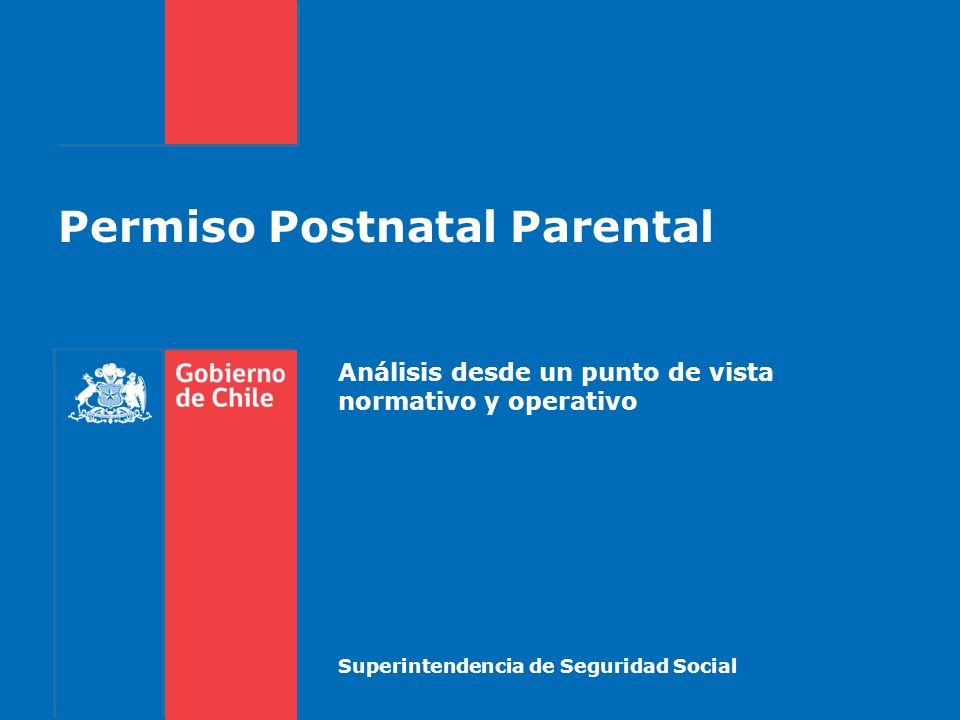 Permiso Postnatal Parental

Gobierno de Chile

Análisis desde un punto de vista normativo y operativo

Superintendencia de Seguridad Social